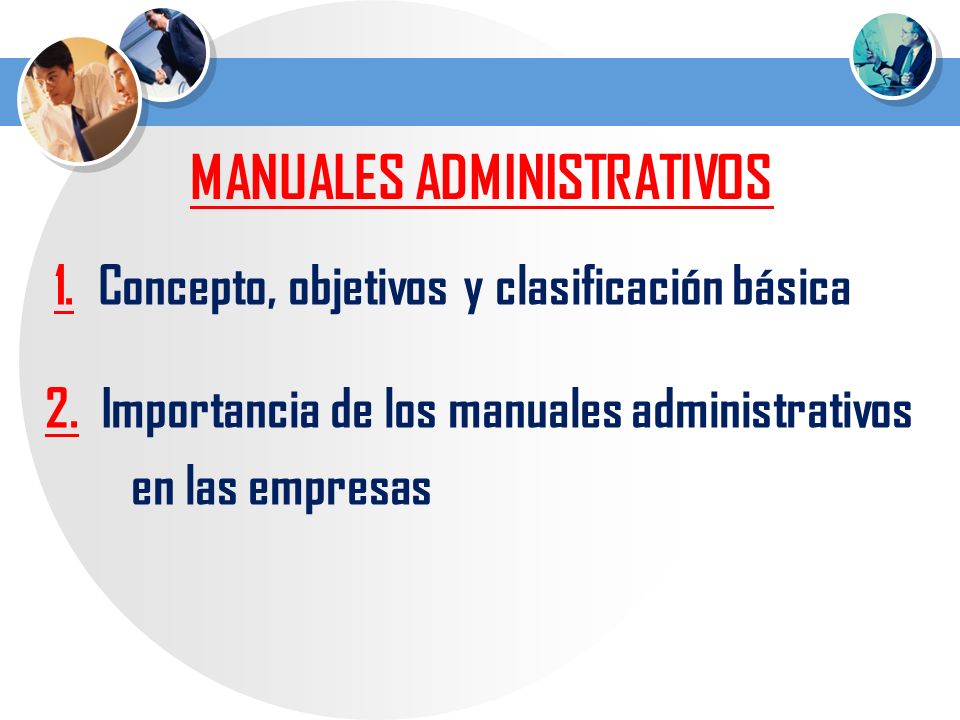 MANUALES ADMINISTRATIVOS

1. Concepto, objetivos y clasificación básica

2. Importancia de los manuales administrativos en las empresas